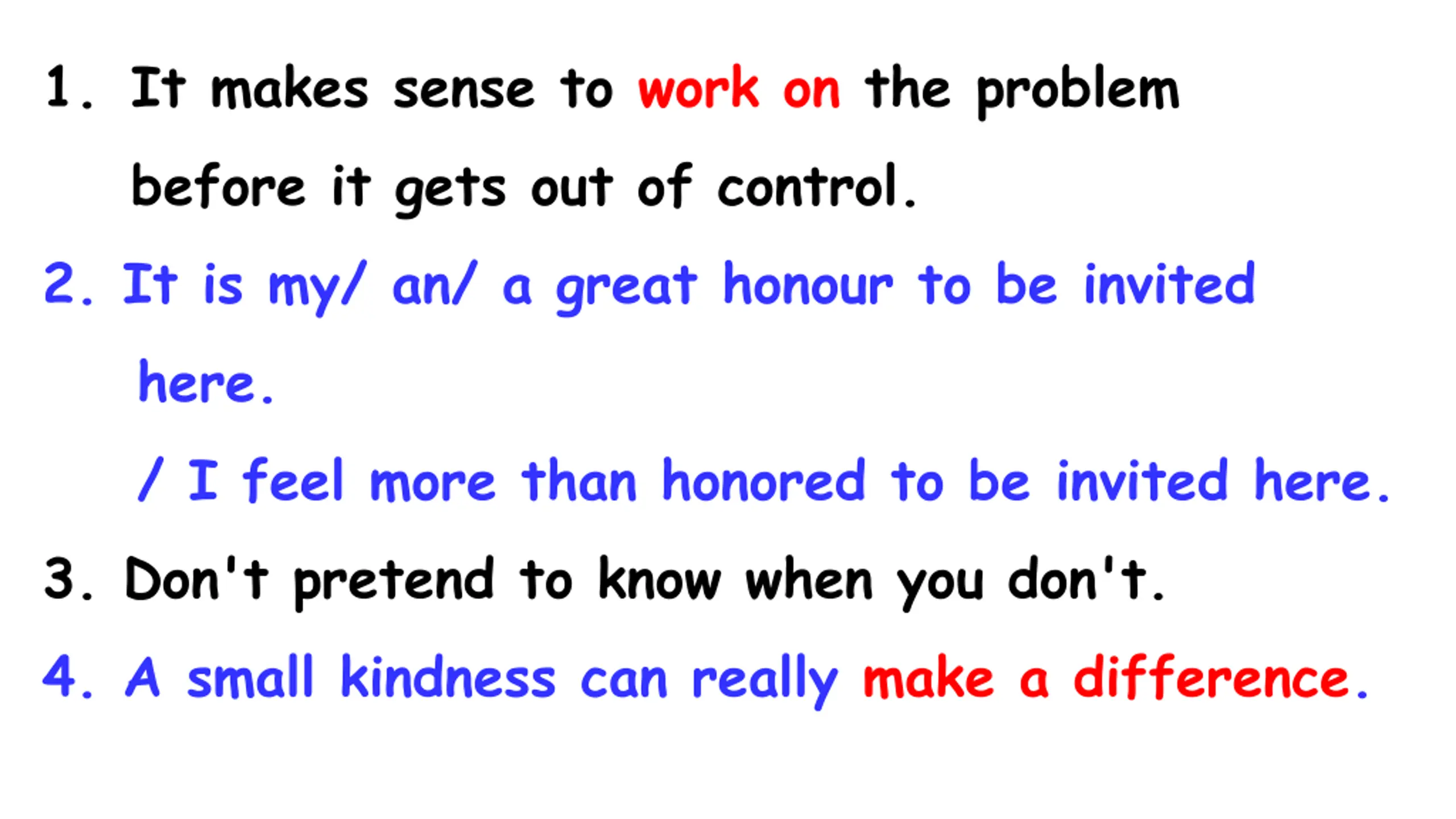 1. It makes sense to work on the problem before it gets out of control.

2. It is my/ an/ a great honour to be invited here.

/ I feel more than honored to be invited here.

3. Don't pretend to know when you don't.

4. A small kindness can really make a difference.